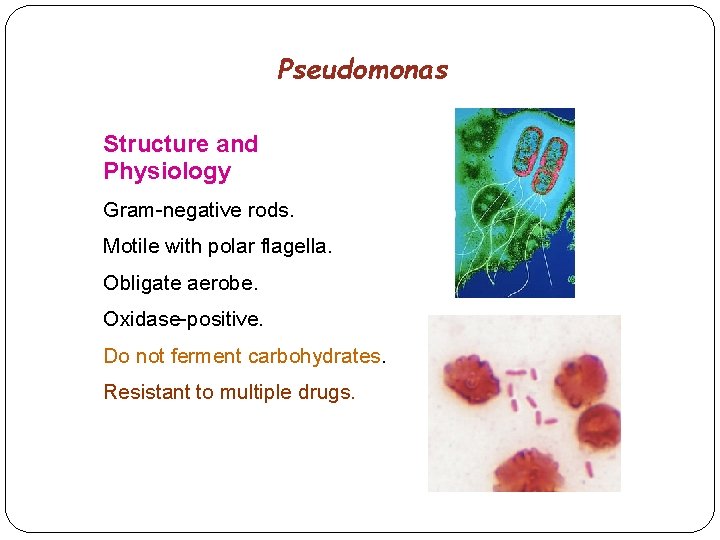 Pseudomonas

Structure and Physiology

Gram-negative rods.

Motile with polar flagella.

Obligate aerobe.

Oxidase-positive.

Do not ferment carbohydrates.

Resistant to multiple drugs.